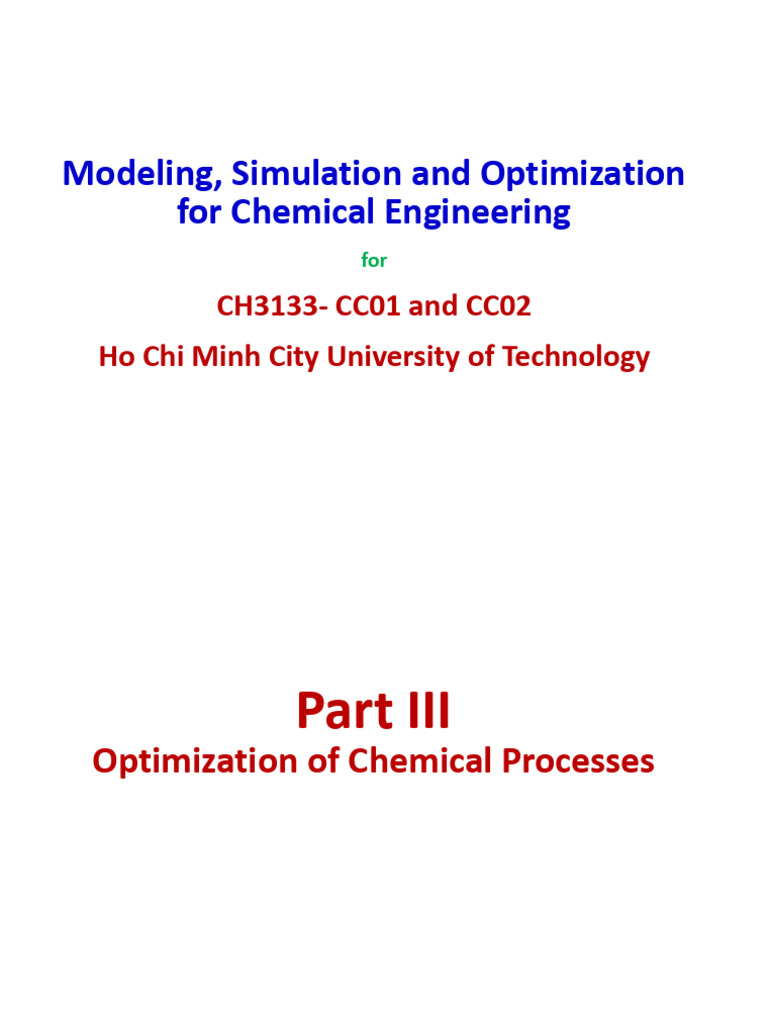 Modeling, Simulation and Optimization for Chemical Engineering

for

CH3133- CC01 and CC02

Ho Chi Minh City University of Technology

Part III

Optimization of Chemical Processes